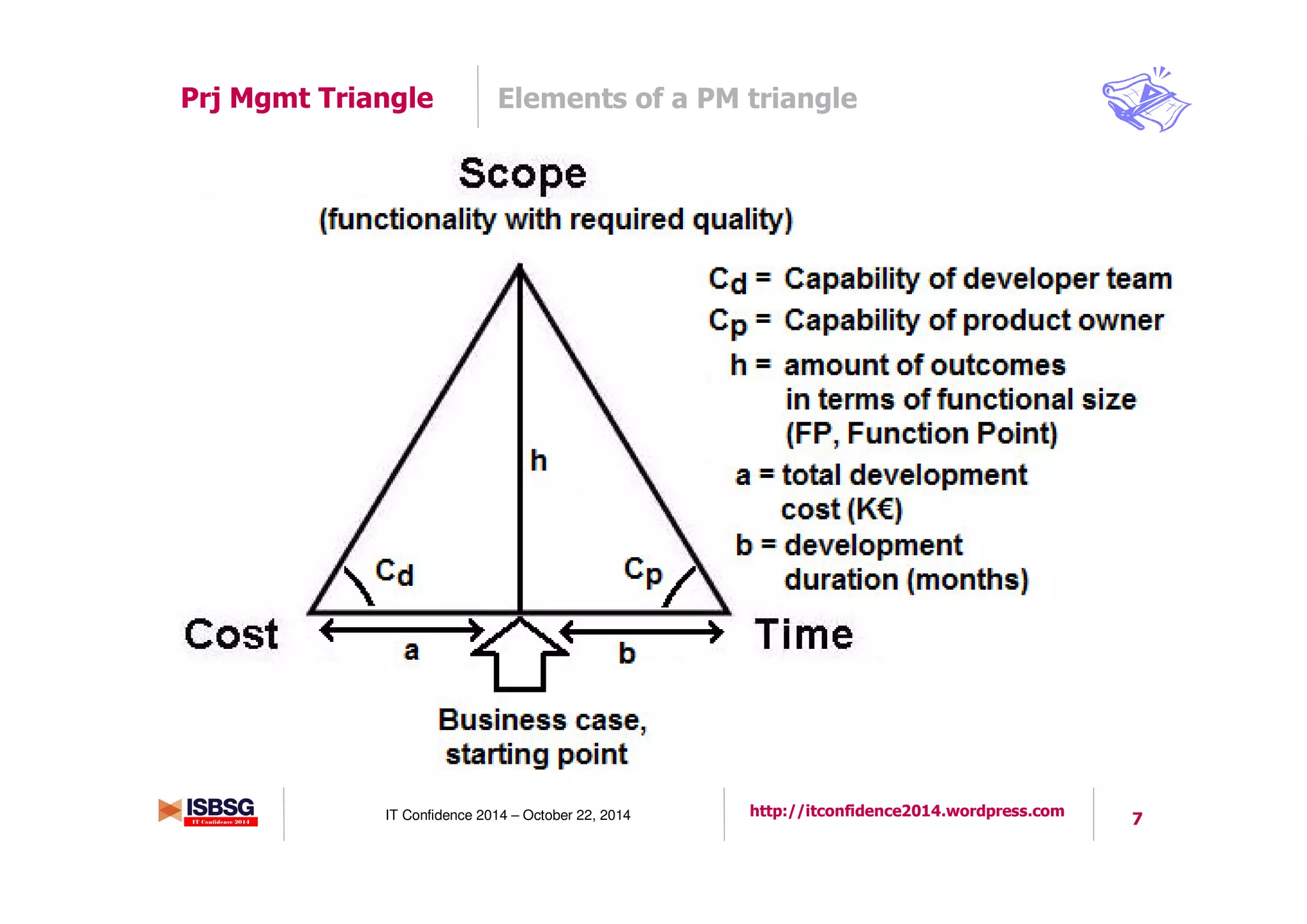 Prj Mgmt Triangle

Elements of a PM triangle

Scope
(functionality with required quality)

$C_d$ = Capability of developer team
$C_p$ = Capability of product owner
h = amount of outcomes in terms of functional size (FP, Function Point)
a = total development cost (K€)
b = development duration (months)

h

$C_d$

$C_p$

Cost

a

b

Time

Business case, starting point

ISBSG
IT Confidence 2014

IT Confidence 2014 – October 22, 2014

http://itconfidence2014.wordpress.com

7